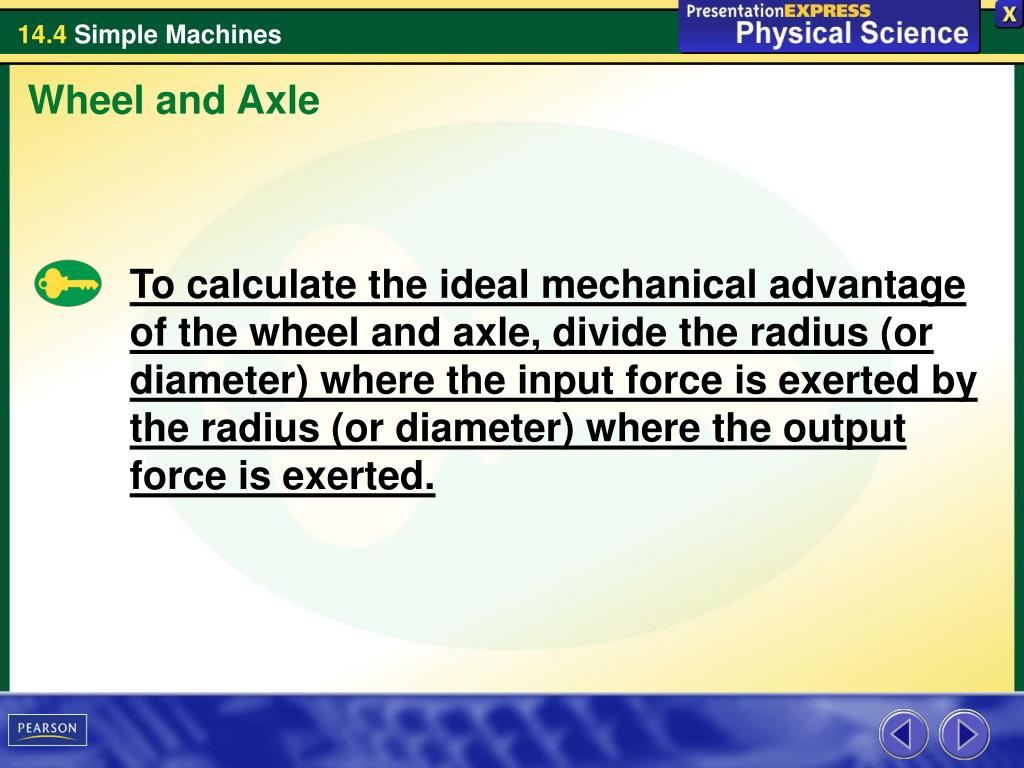 14.4 Simple Machines

PresentationEXPRESS
Physical Science

X

Wheel and Axle

To calculate the ideal mechanical advantage of the wheel and axle, divide the radius (or diameter) where the input force is exerted by the radius (or diameter) where the output force is exerted.

PEARSON